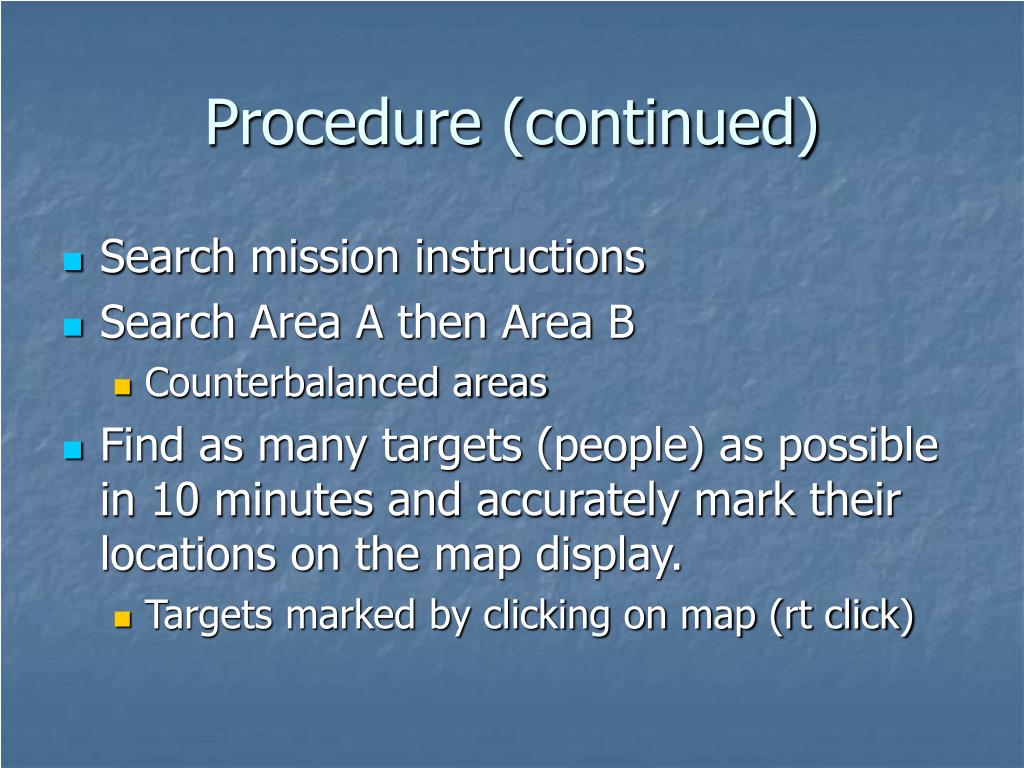 Procedure (continued)

- Search mission instructions
- Search Area A then Area B
  - Counterbalanced areas
- Find as many targets (people) as possible in 10 minutes and accurately mark their locations on the map display.
  - Targets marked by clicking on map (rt click)